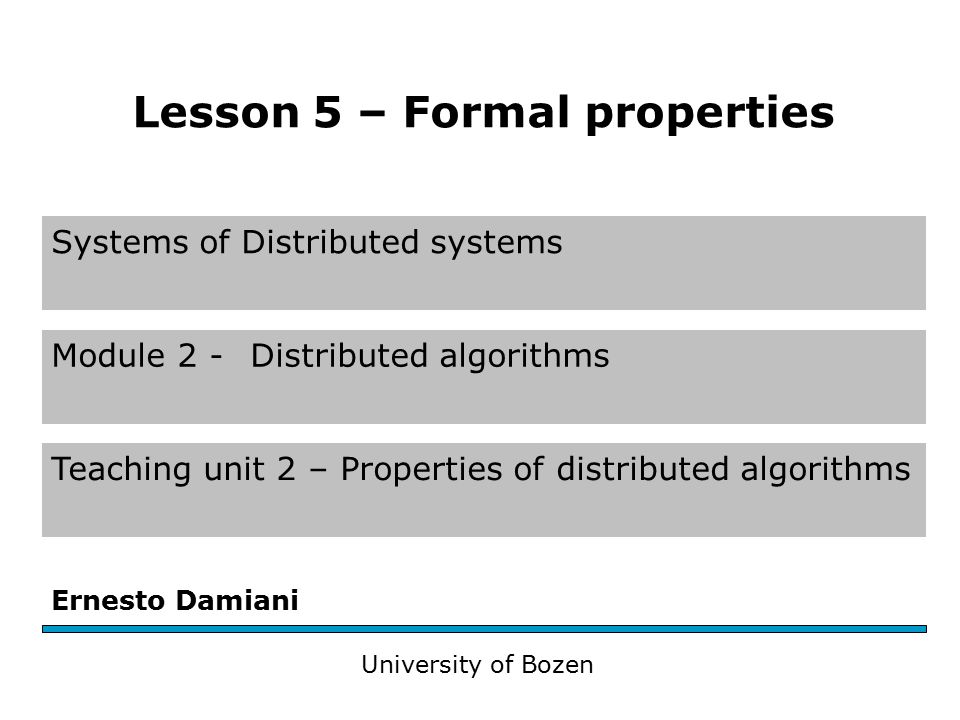 Lesson 5 – Formal properties

Systems of Distributed systems

Module 2 - Distributed algorithms

Teaching unit 2 – Properties of distributed algorithms

Ernesto Damiani

University of Bozen